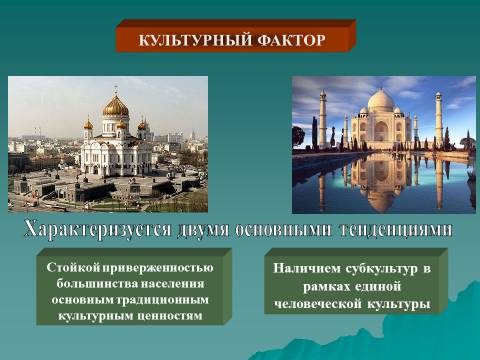 КУЛЬТУРНЫЙ ФАКТОР

Характеризуется двумя основными тенденциями

Стойкой приверженностью большинства населения основным традиционным культурным ценностям

Наличием субкультур в рамках единой человеческой культуры